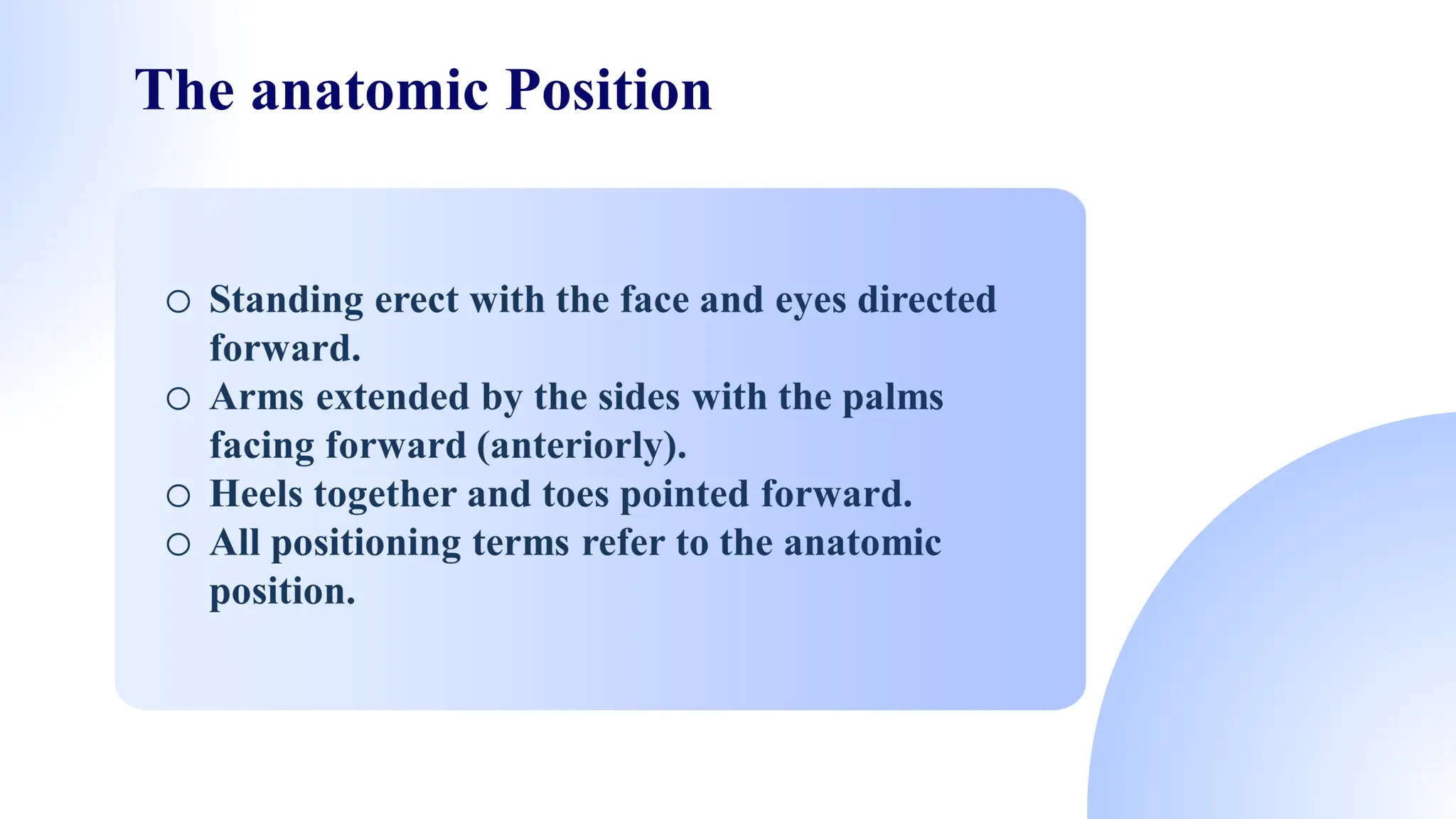 The anatomic Position

○ Standing erect with the face and eyes directed forward.
○ Arms extended by the sides with the palms facing forward (anteriorly).
○ Heels together and toes pointed forward.
○ All positioning terms refer to the anatomic position.